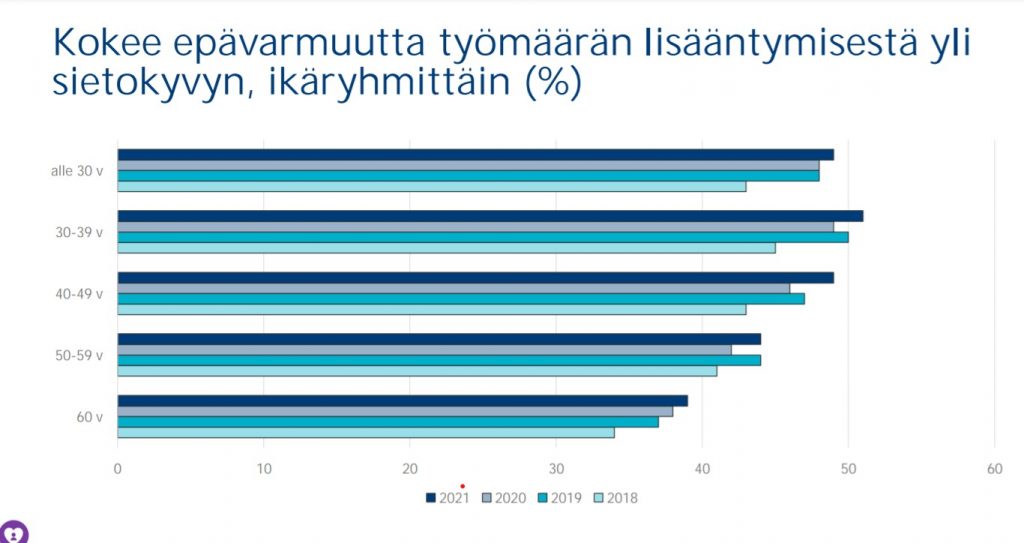 Kokee epävarmuutta työmäärän lisääntymisestä yli sietokyvyn, ikäryhmittäin (%)

alle 30 v
30-39 v
40-49 v
50-59 v
60 v

0 10 20 30 40 50 60

2021 2020 2019 2018